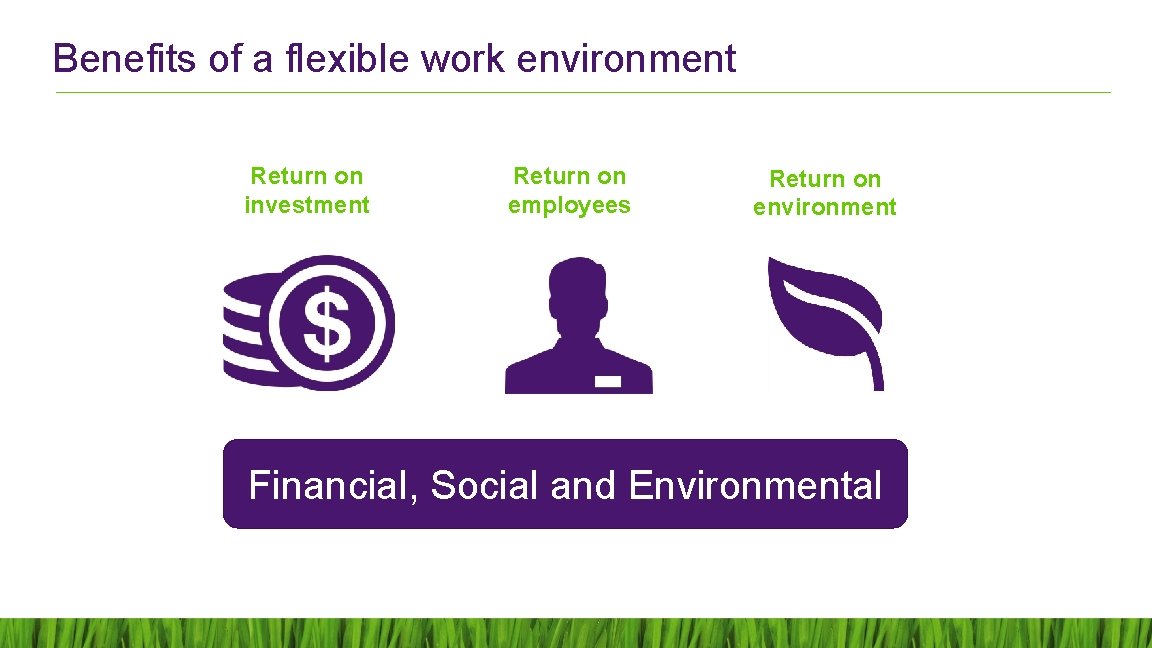 Benefits of a flexible work environment

Return on investment

Return on employees

Return on environment

$

Financial, Social and Environmental